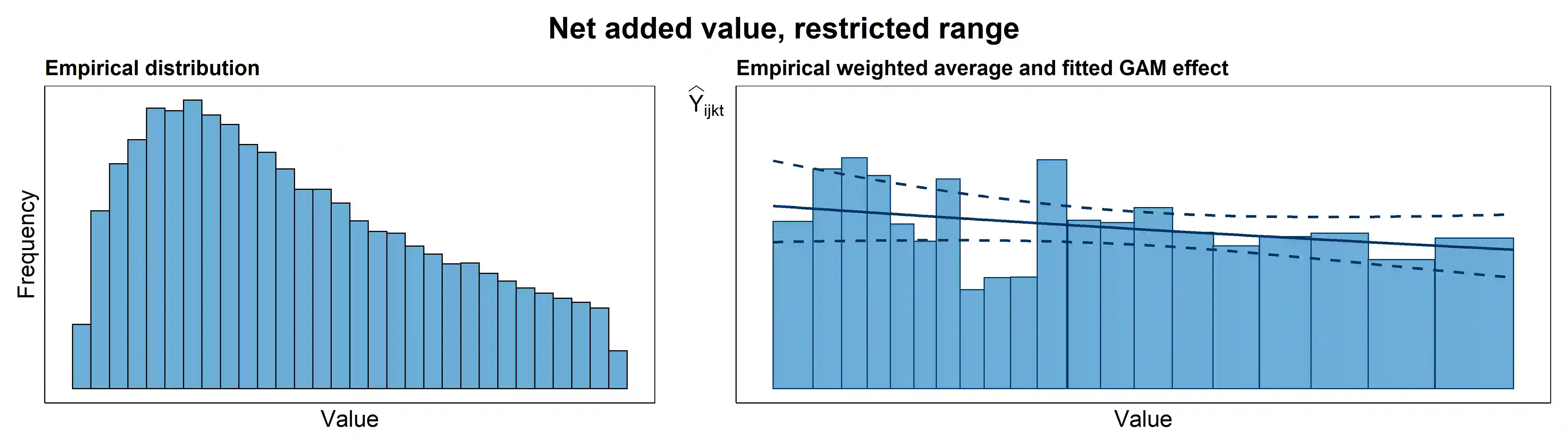 Net added value, restricted range

Empirical distribution

Frequency

Value

Empirical weighted average and fitted GAM effect

$\widehat{Y}_{ijkt}$

Value